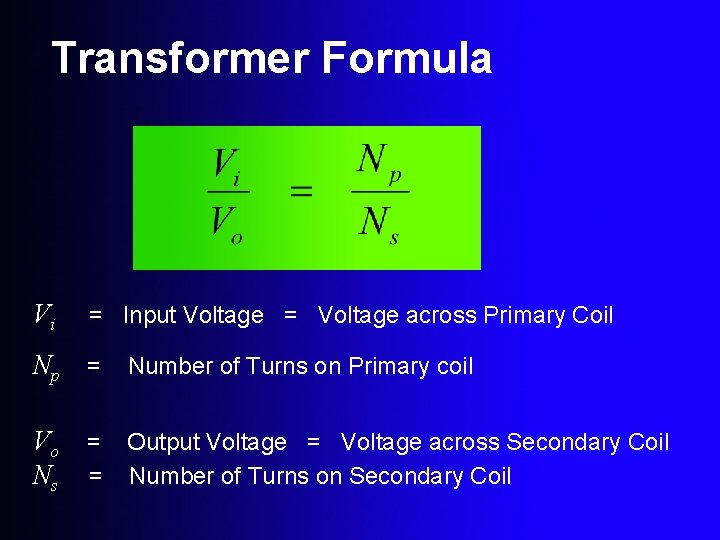 Transformer Formula

$\frac{V_i}{V_o} = \frac{N_p}{N_s}$

$V_i$ = Input Voltage = Voltage across Primary Coil

$N_p$ = Number of Turns on Primary coil

$V_o$ = Output Voltage = Voltage across Secondary Coil

$N_s$ = Number of Turns on Secondary Coil